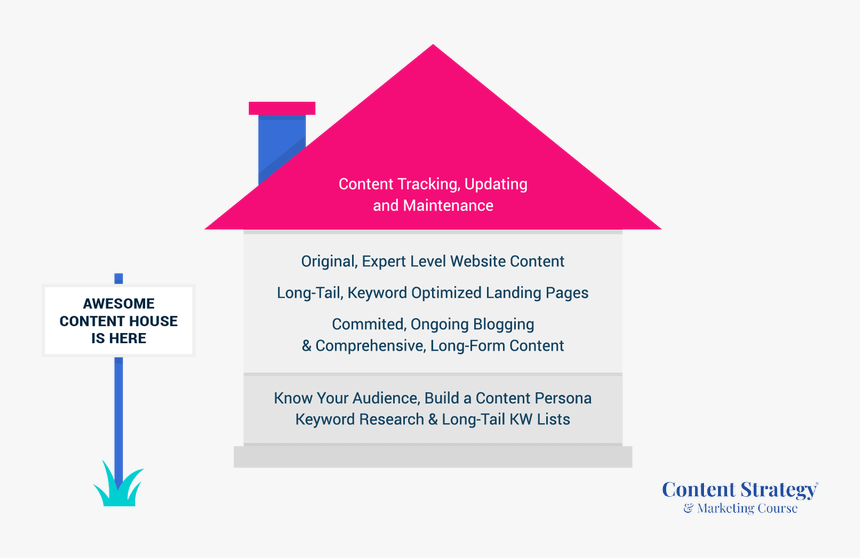 AWESOME CONTENT HOUSE IS HERE

Content Tracking, Updating and Maintenance

Original, Expert Level Website Content

Long-Tail, Keyword Optimized Landing Pages

Commited, Ongoing Blogging & Comprehensive, Long-Form Content

Know Your Audience, Build a Content Persona
Keyword Research & Long-Tail KW Lists

Content Strategy & Marketing Course